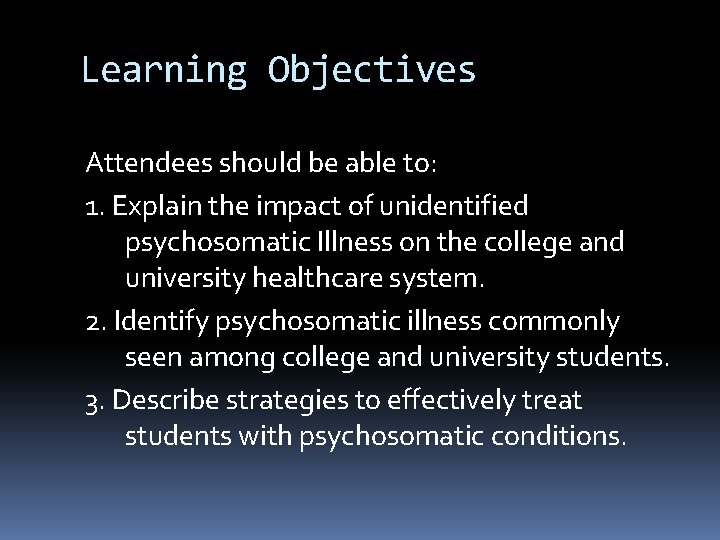 Learning Objectives

Attendees should be able to:

1. Explain the impact of unidentified psychosomatic Illness on the college and university healthcare system.

2. Identify psychosomatic illness commonly seen among college and university students.

3. Describe strategies to effectively treat students with psychosomatic conditions.